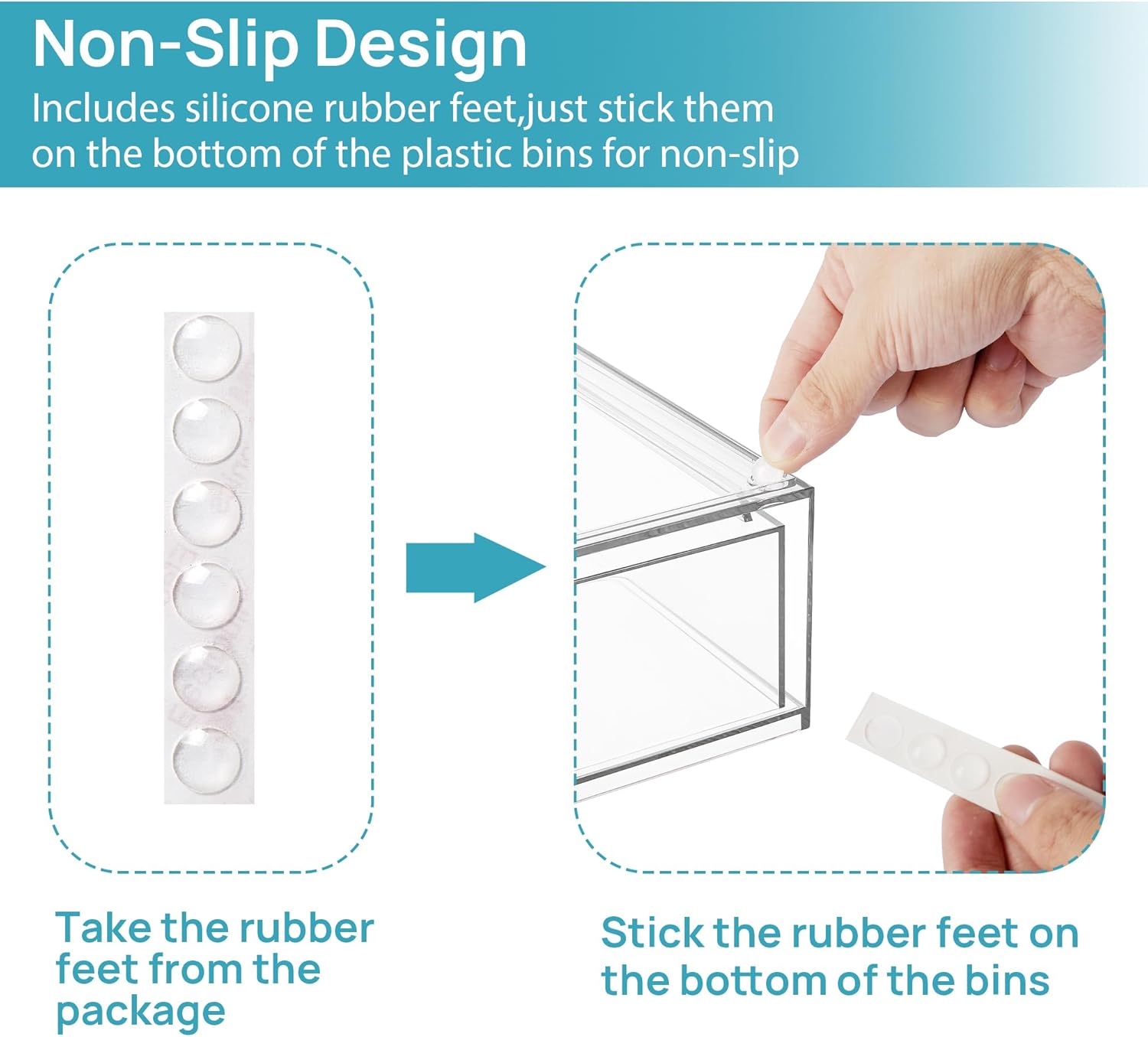 Non-Slip Design

Includes silicone rubber feet,just stick them on the bottom of the plastic bins for non-slip

Take the rubber feet from the package

Stick the rubber feet on the bottom of the bins